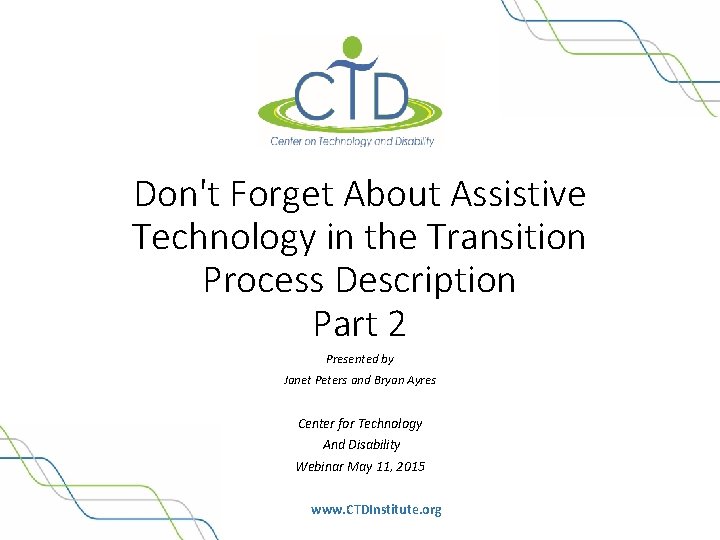 CTD
Center on Technology and Disability

Don't Forget About Assistive Technology in the Transition Process Description
Part 2

Presented by
Janet Peters and Bryan Ayres

Center for Technology
And Disability
Webinar May 11, 2015

www.CTDInstitute.org